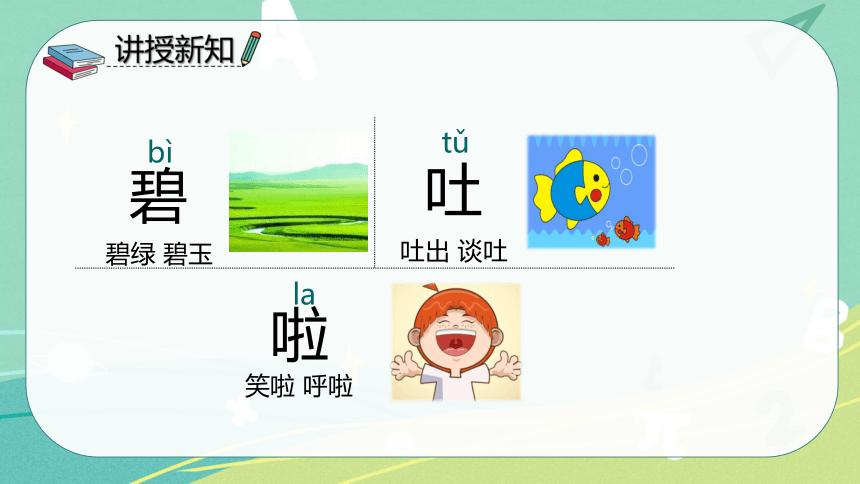 讲授新知

bì
碧
碧绿 碧玉

tǔ
吐
吐出 谈吐

la
啦
笑啦 呼啦